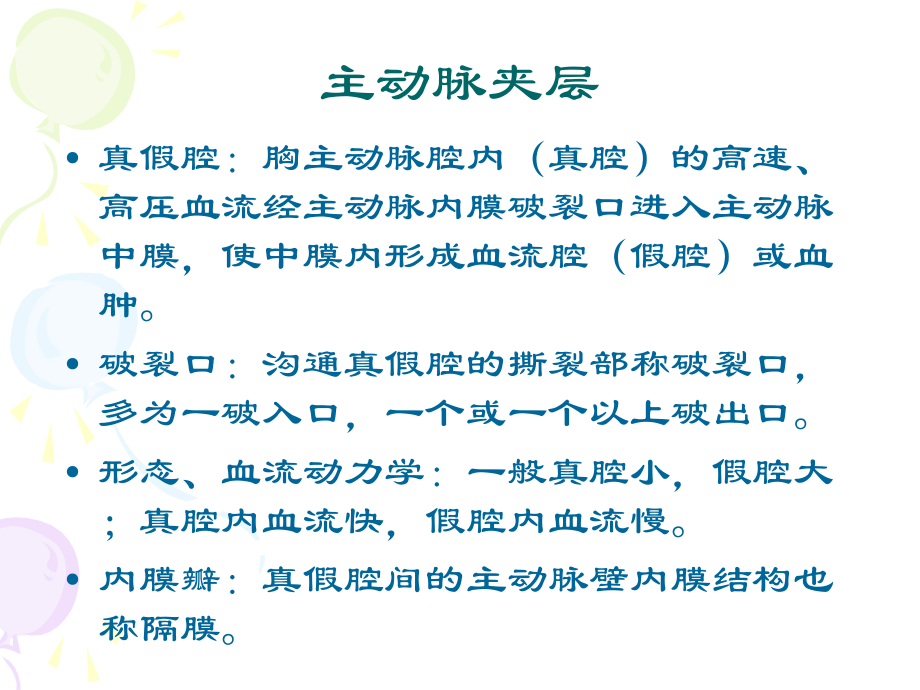 主动脉夹层

• 真假腔：胸主动脉腔内（真腔）的高速、高压血流经主动脉内膜破裂口进入主动脉中膜，使中膜内形成血流腔（假腔）或血肿。

• 破裂口：沟通真假腔的撕裂部称破裂口，多为一破入口，一个或一个以上破出口。

• 形态、血流动力学：一般真腔小，假腔大；真腔内血流快，假腔内血流慢。

• 内膜瓣：真假腔间的主动脉壁内膜结构也称隔膜。